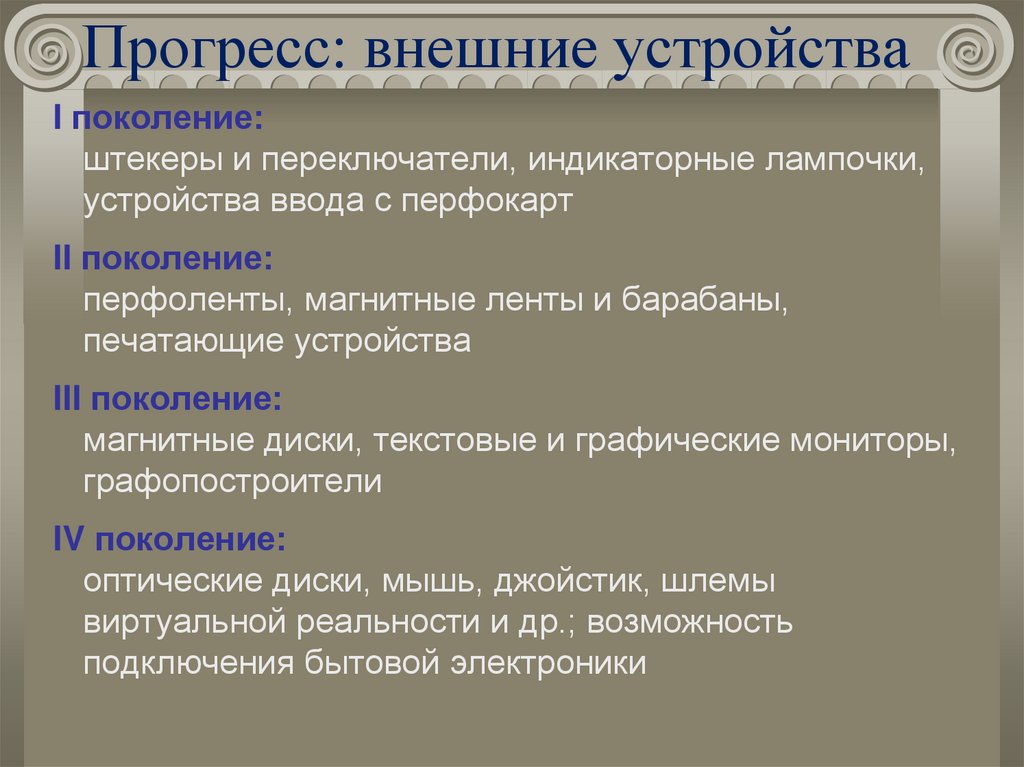 Прогресс: внешние устройства

I поколение:
штекеры и переключатели, индикаторные лампочки, устройства ввода с перфокарт

II поколение:
перфоленты, магнитные ленты и барабаны, печатающие устройства

III поколение:
магнитные диски, текстовые и графические мониторы, графопостроители

IV поколение:
оптические диски, мышь, джойстик, шлемы виртуальной реальности и др.; возможность подключения бытовой электроники